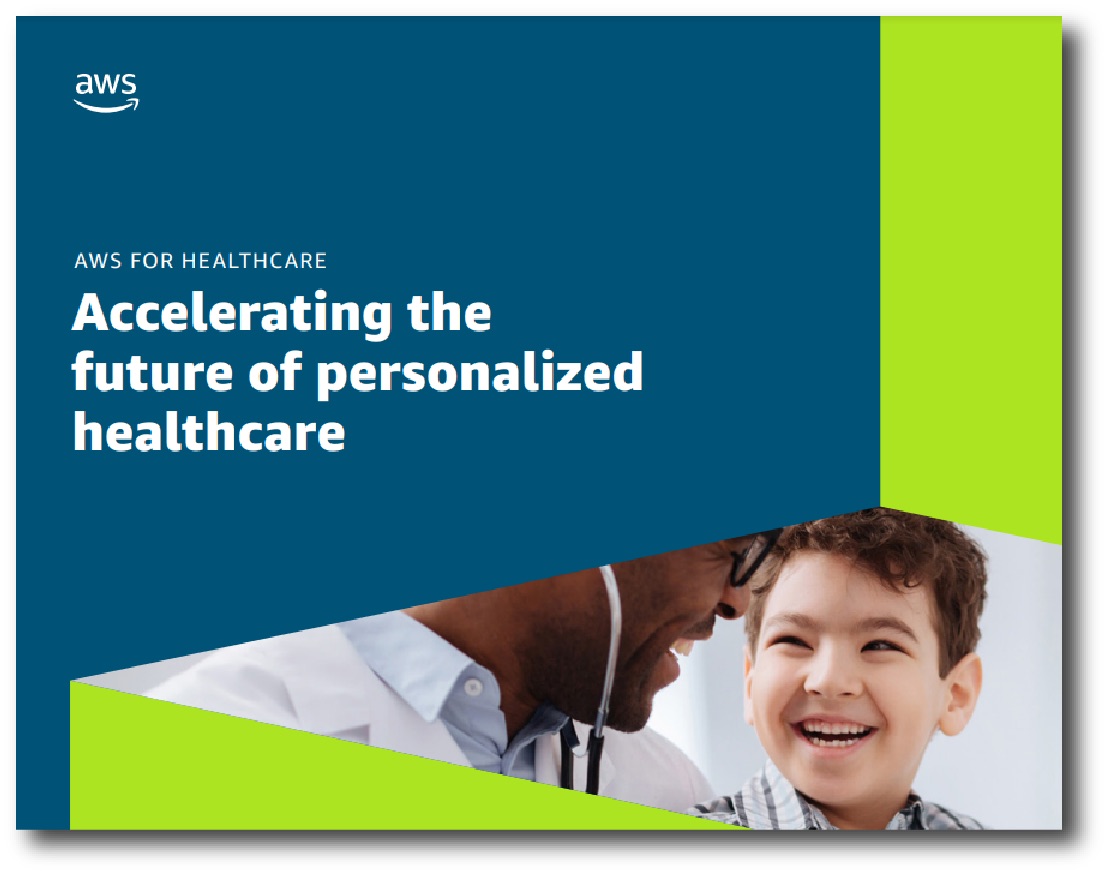 aws

AWS FOR HEALTHCARE

Accelerating the future of personalized healthcare